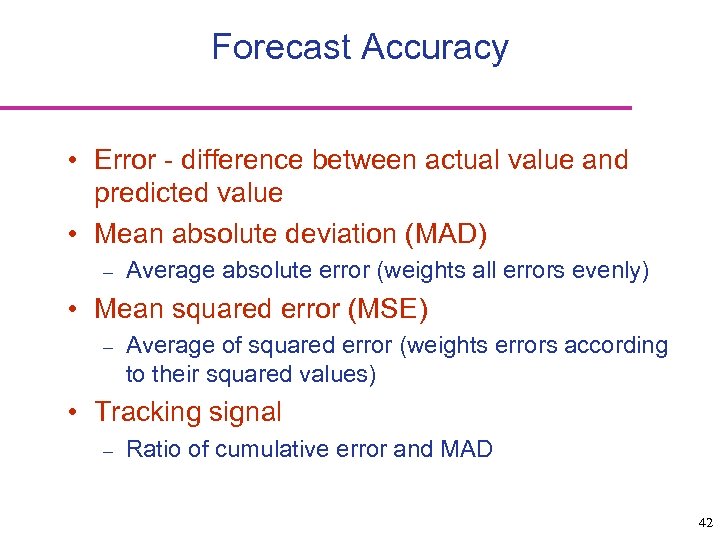 Forecast Accuracy

• Error - difference between actual value and predicted value
• Mean absolute deviation (MAD)
– Average absolute error (weights all errors evenly)
• Mean squared error (MSE)
– Average of squared error (weights errors according to their squared values)
• Tracking signal
– Ratio of cumulative error and MAD

42